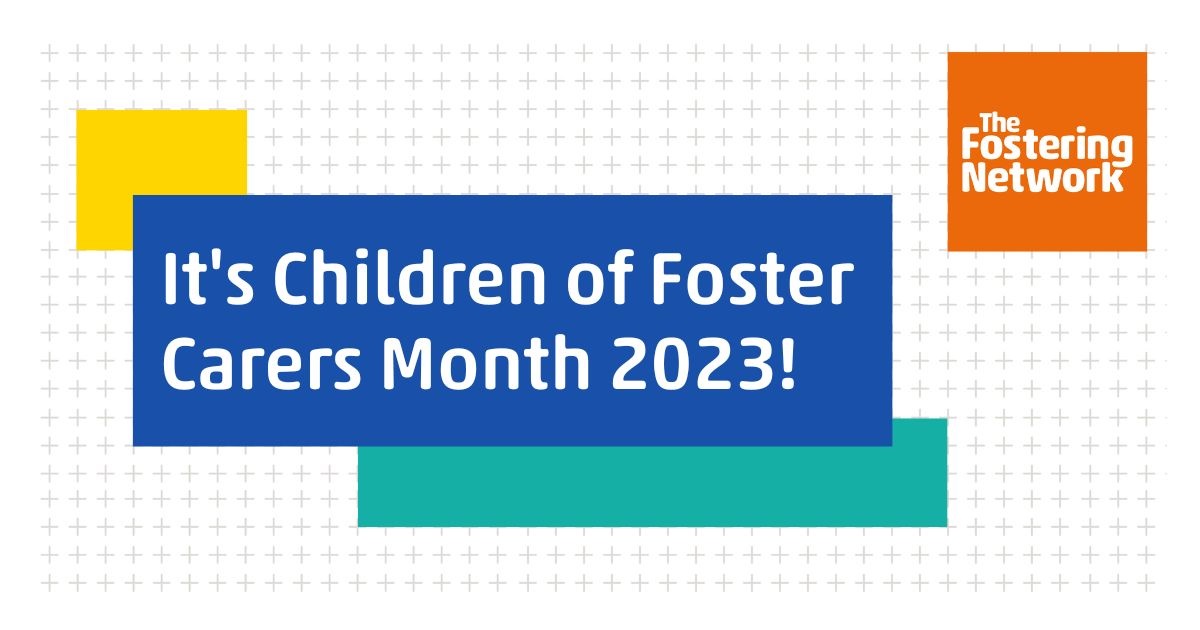 The Fostering Network

It's Children of Foster Carers Month 2023!